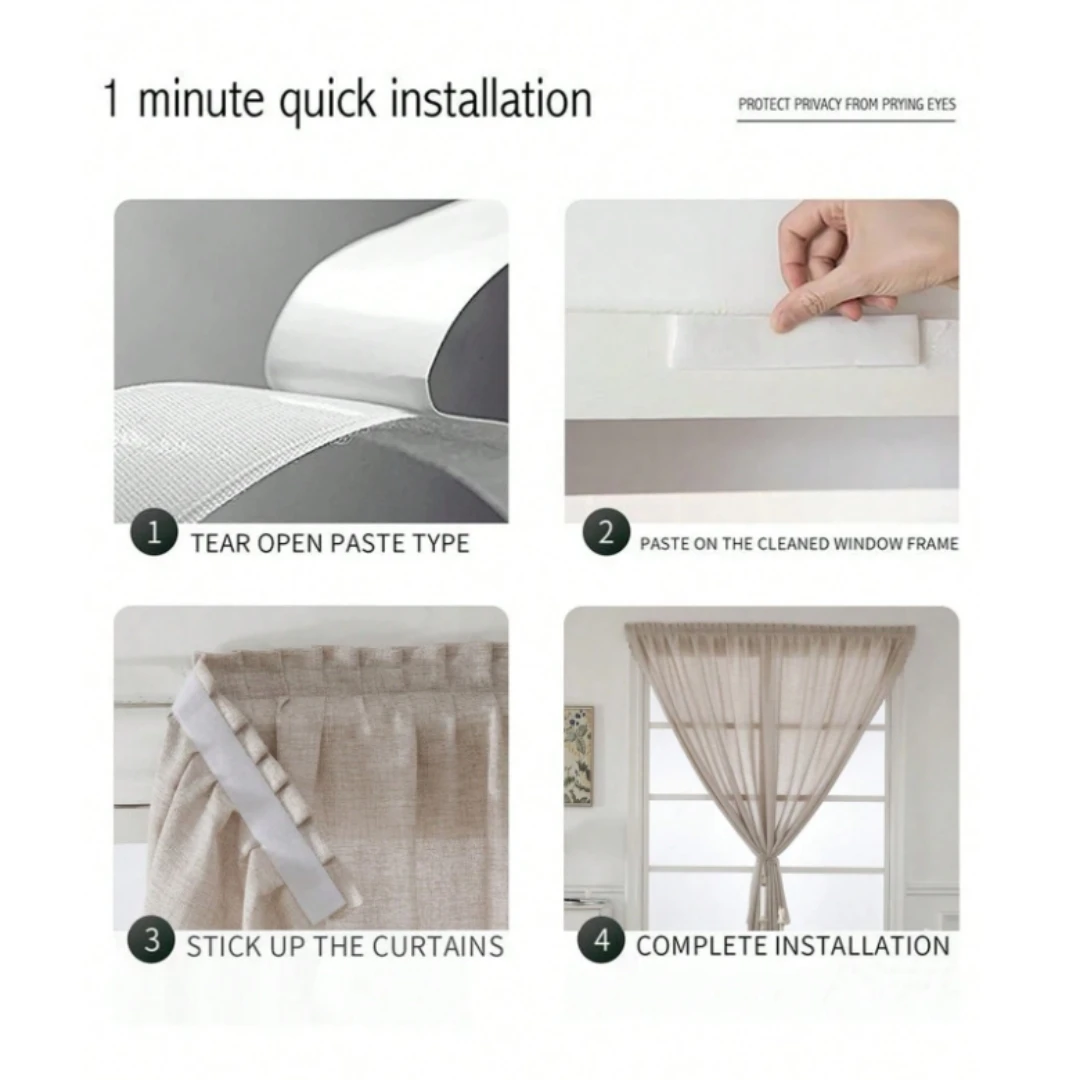 1 minute quick installation

PROTECT PRIVACY FROM PRYING EYES

1 TEAR OPEN PASTE TYPE

2 PASTE ON THE CLEANED WINDOW FRAME

3 STICK UP THE CURTAINS

4 COMPLETE INSTALLATION